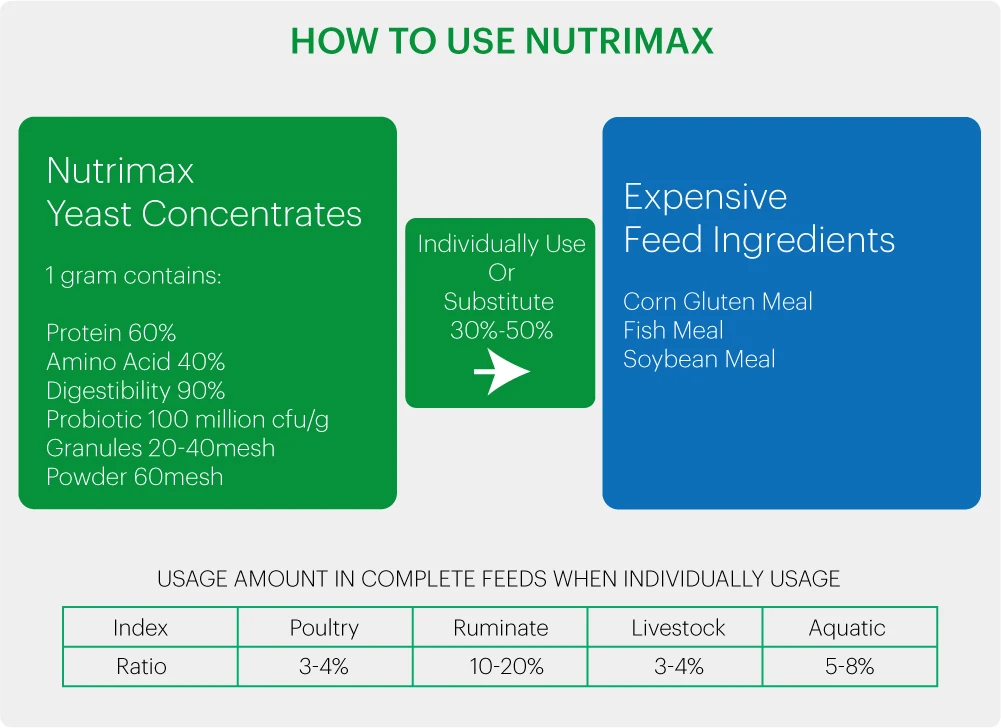 HOW TO USE NUTRIMAX

Nutrimax
Yeast Concentrates

1 gram contains:

Protein 60%
Amino Acid 40%
Digestibility 90%
Probiotic 100 million cfu/g
Granules 20-40mesh
Powder 60mesh

Individually Use
Or
Substitute
30%-50%

Expensive
Feed Ingredients

Corn Gluten Meal
Fish Meal
Soybean Meal

USAGE AMOUNT IN COMPLETE FEEDS WHEN INDIVIDUALLY USAGE

| Index | Poultry | Ruminate | Livestock | Aquatic |
|---|---|---|---|---|
| Ratio | 3-4% | 10-20% | 3-4% | 5-8% |